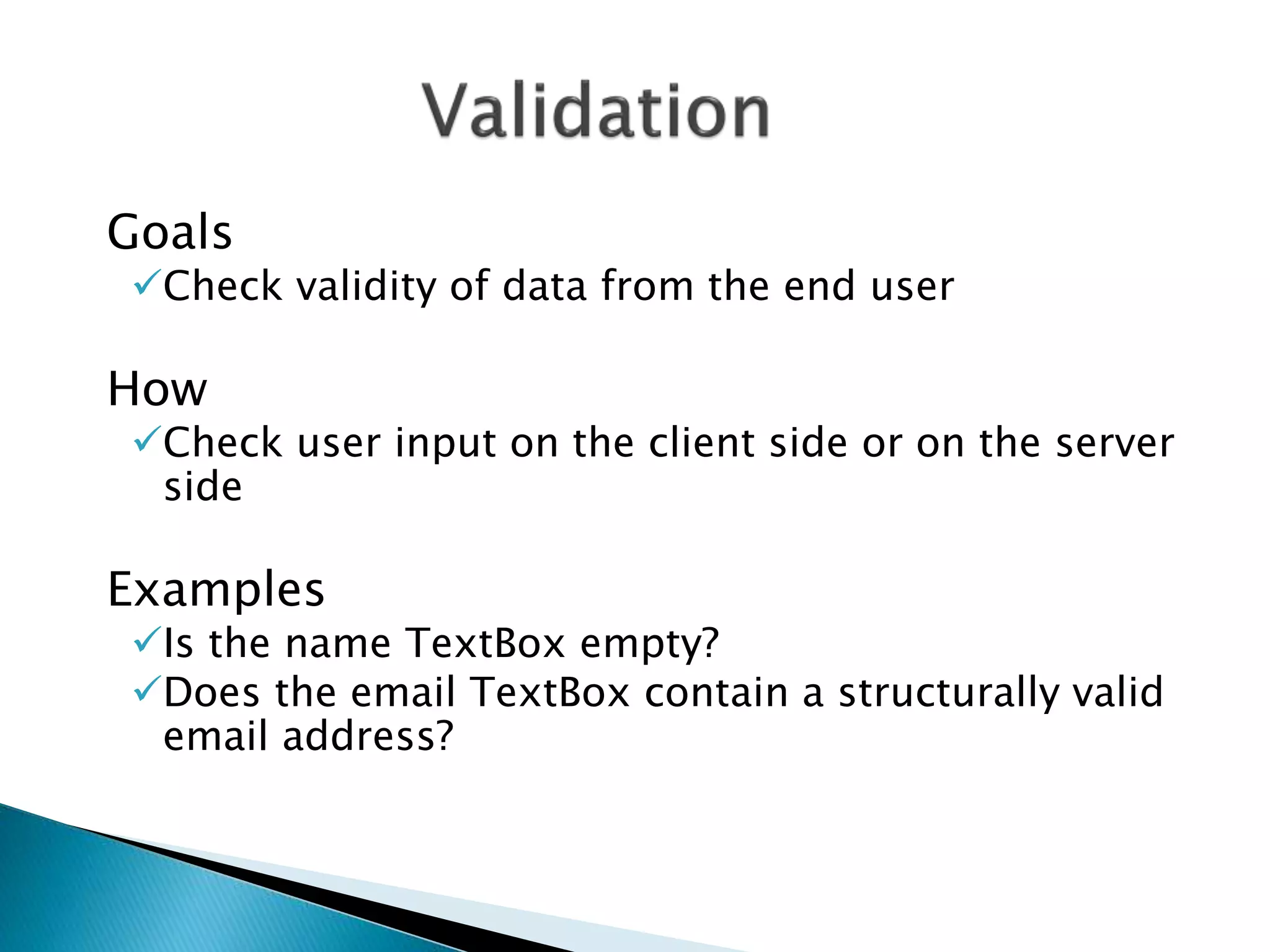 Validation

Goals
✓Check validity of data from the end user

How
✓Check user input on the client side or on the server side

Examples
✓Is the name TextBox empty?
✓Does the email TextBox contain a structurally valid email address?